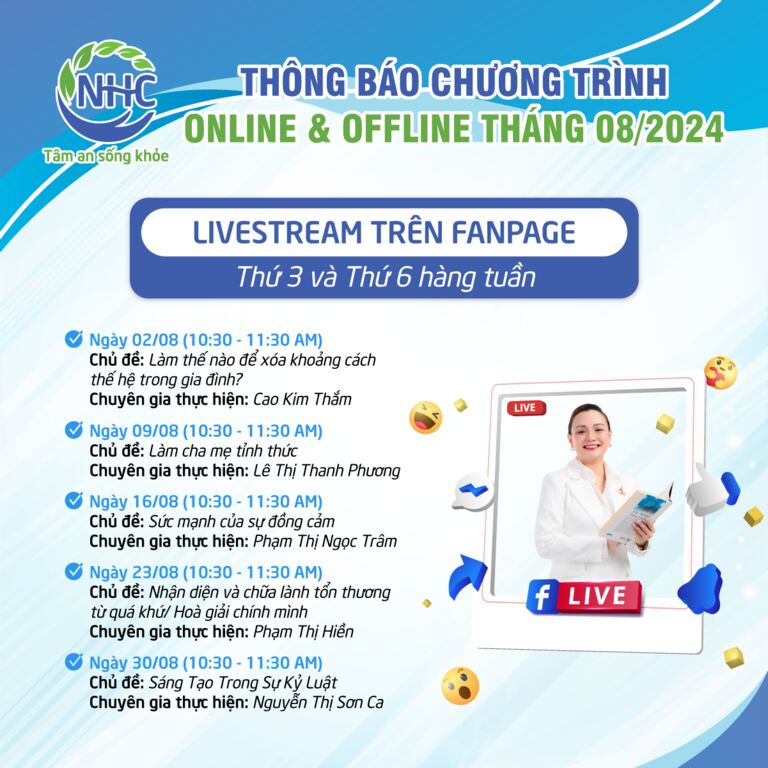 NHC
Tâm an sống khỏe

THÔNG BÁO CHƯƠNG TRÌNH
ONLINE & OFFLINE THÁNG 08/2024

LIVESTREAM TRÊN FANPAGE
Thứ 3 và Thứ 6 hàng tuần

Ngày 02/08 (10:30 - 11:30 AM)
Chủ đề: Làm thế nào để xóa khoảng cách thế hệ trong gia đình?
Chuyên gia thực hiện: Cao Kim Thắm

Ngày 09/08 (10:30 - 11:30 AM)
Chủ đề: Làm cha mẹ tỉnh thức
Chuyên gia thực hiện: Lê Thị Thanh Phương

Ngày 16/08 (10:30 - 11:30 AM)
Chủ đề: Sức mạnh của sự đồng cảm
Chuyên gia thực hiện: Phạm Thị Ngọc Trâm

Ngày 23/08 (10:30 - 11:30 AM)
Chủ đề: Nhận diện và chữa lành tổn thương từ quá khứ/ Hoà giải chính mình
Chuyên gia thực hiện: Phạm Thị Hiền

Ngày 30/08 (10:30 - 11:30 AM)
Chủ đề: Sáng Tạo Trong Sự Kỷ Luật
Chuyên gia thực hiện: Nguyễn Thị Sơn Ca

LIVE

LIVE